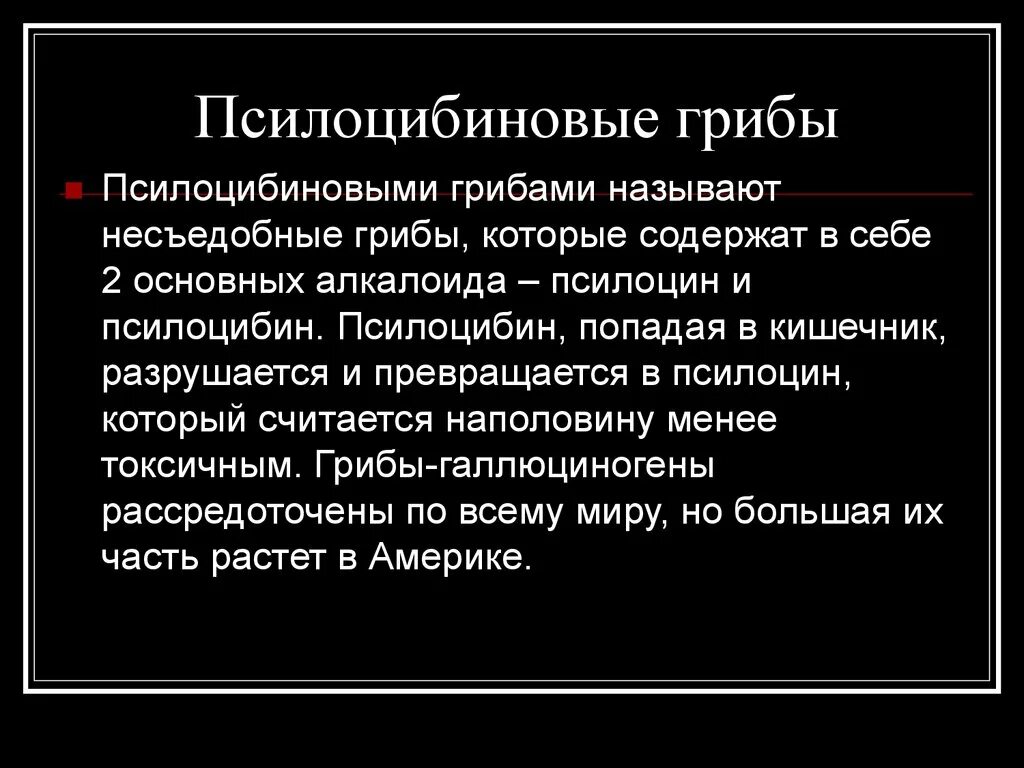 Псилоцибиновые грибы

Псилоцибиновыми грибами называют несъедобные грибы, которые содержат в себе 2 основных алкалоида – псилоцин и псилоцибин. Псилоцибин, попадая в кишечник, разрушается и превращается в псилоцин, который считается наполовину менее токсичным. Грибы-галлюциногены рассредоточены по всему миру, но большая их часть растет в Америке.